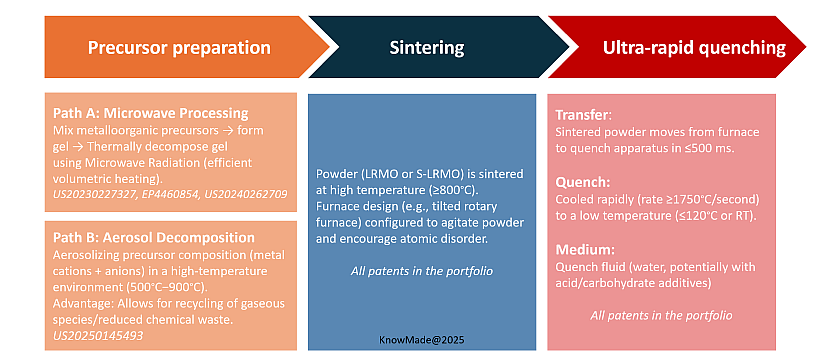 Precursor preparation

Sintering

Ultra-rapid quenching

Path A: Microwave Processing
Mix metalloorganic precursors → form gel → Thermally decompose gel using Microwave Radiation (efficient volumetric heating).
US20230227327, EP4460854, US20240262709

Path B: Aerosol Decomposition
Aerosolizing precursor composition (metal cations + anions) in a high-temperature environment (500°C–900°C).
Advantage: Allows for recycling of gaseous species/reduced chemical waste.
US20250145493

Powder (LRMO or S-LRMO) is sintered at high temperature (≥800°C). Furnace design (e.g., tilted rotary furnace) configured to agitate powder and encourage atomic disorder.

All patents in the portfolio

KnowMade@2025

Transfer:
Sintered powder moves from furnace to quench apparatus in ≤500 ms.

Quench:
Cooled rapidly (rate ≥1750°C/second) to a low temperature (≤120°C or RT).

Medium:
Quench fluid (water, potentially with acid/carbohydrate additives)

All patents in the portfolio